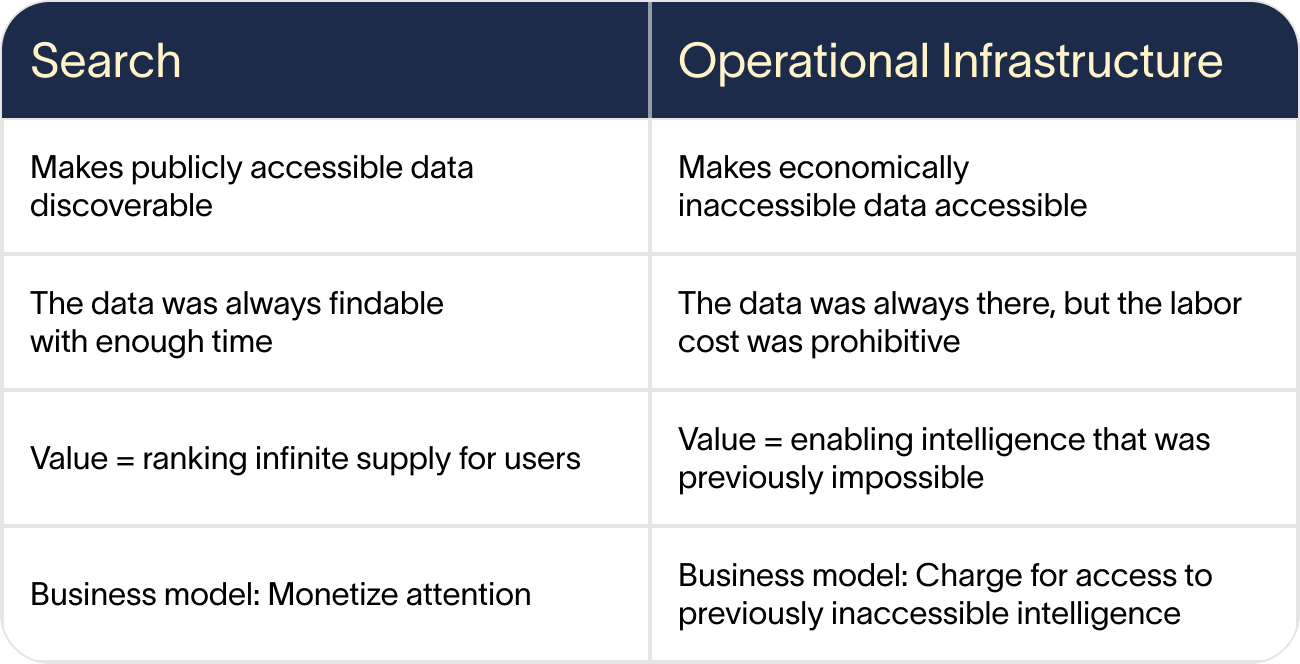 | Search | Operational Infrastructure |
|---|---|
| Makes publicly accessible data discoverable | Makes economically inaccessible data accessible |
| The data was always findable with enough time | The data was always there, but the labor cost was prohibitive |
| Value = ranking infinite supply for users | Value = enabling intelligence that was previously impossible |
| Business model: Monetize attention | Business model: Charge for access to previously inaccessible intelligence |